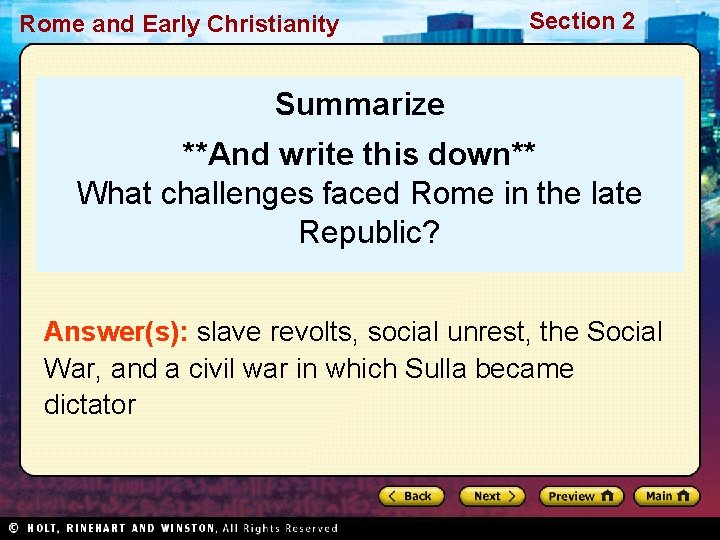 Rome and Early Christianity

Section 2

Summarize

\*\*And write this down\*\*
What challenges faced Rome in the late Republic?

Answer(s): slave revolts, social unrest, the Social War, and a civil war in which Sulla became dictator

Back Next Preview Main

© HOLT, RINEHART AND WINSTON, All Rights Reserved